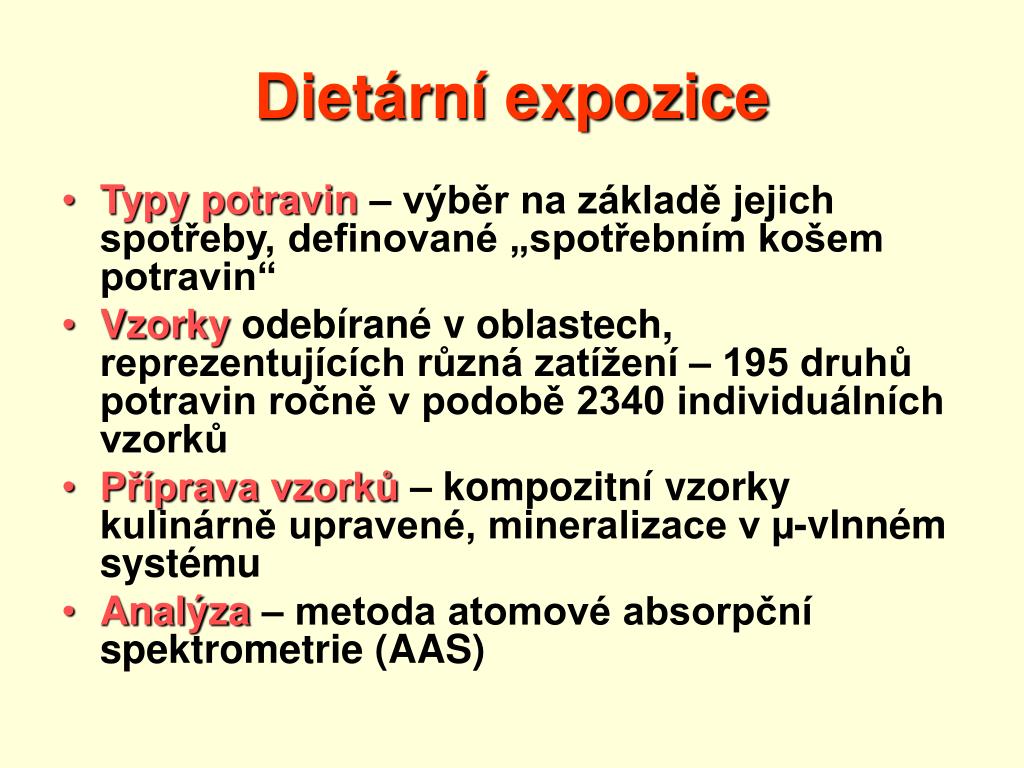 Dietární expozice

• Typy potravin – výběr na základě jejich spotřeby, definované „spotřebním košem potravin“
• Vzorky odebírané v oblastech, reprezentujících různá zatížení – 195 druhů potravin ročně v podobě 2340 individuálních vzorků
• Příprava vzorků – kompozitní vzorky kulinárně upravené, mineralizace v µ-vlnném systému
• Analýza – metoda atomové absorpční spektrometrie (AAS)